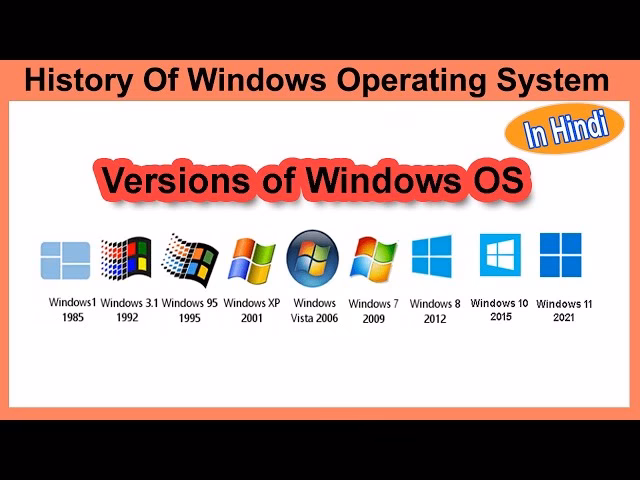 History Of Windows Operating System

In Hindi

Versions of Windows OS

Windows1 1985
Windows 3.1 1992
Windows 95 1995
Windows XP 2001
Windows Vista 2006
Windows 7 2009
Windows 8 2012
Windows 10 2015
Windows 11 2021